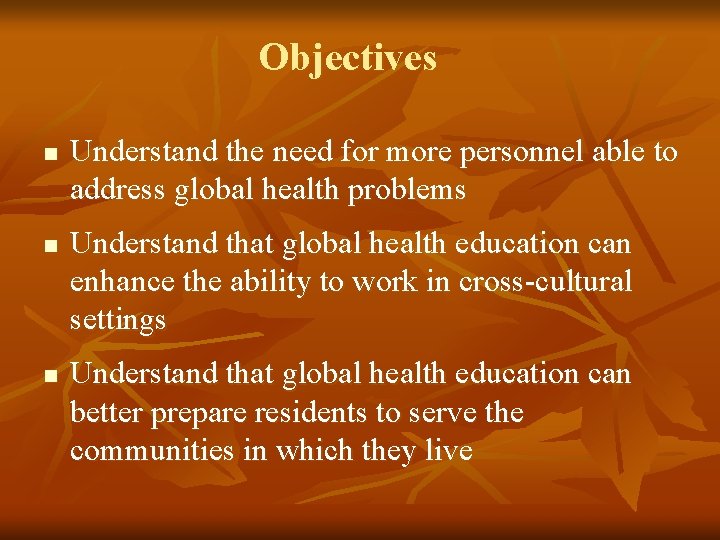 Objectives

■ Understand the need for more personnel able to address global health problems

■ Understand that global health education can enhance the ability to work in cross-cultural settings

■ Understand that global health education can better prepare residents to serve the communities in which they live